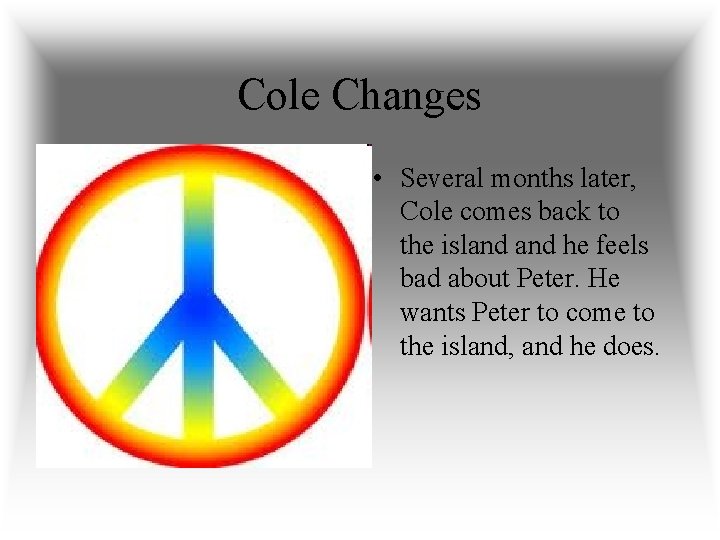 Cole Changes

• Several months later, Cole comes back to the island and he feels bad about Peter. He wants Peter to come to the island, and he does.